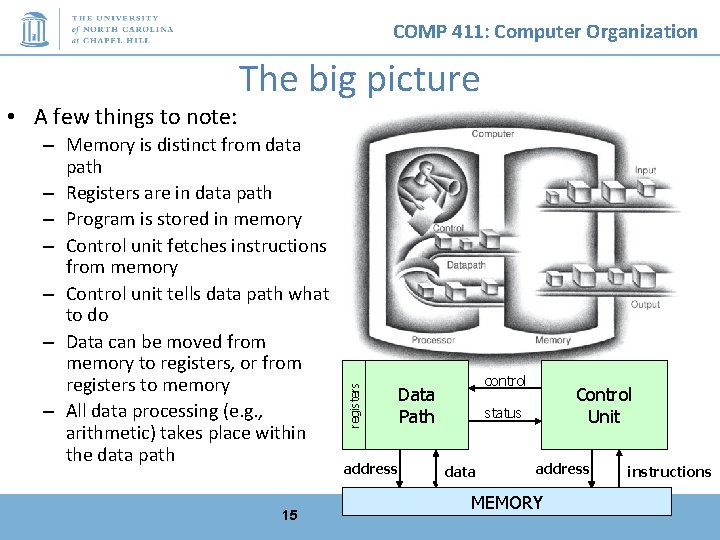 THE UNIVERSITY of NORTH CAROLINA at CHAPEL HILL

COMP 411: Computer Organization

The big picture

• A few things to note:
– Memory is distinct from data path
– Registers are in data path
– Program is stored in memory
– Control unit fetches instructions from memory
– Control unit tells data path what to do
– Data can be moved from memory to registers, or from registers to memory
– All data processing (e.g., arithmetic) takes place within the data path

Computer
Input
Control
Datapath
Output
Processor
Memory

registers
Data Path
control
status
Control Unit
address
data
address
instructions
MEMORY

15